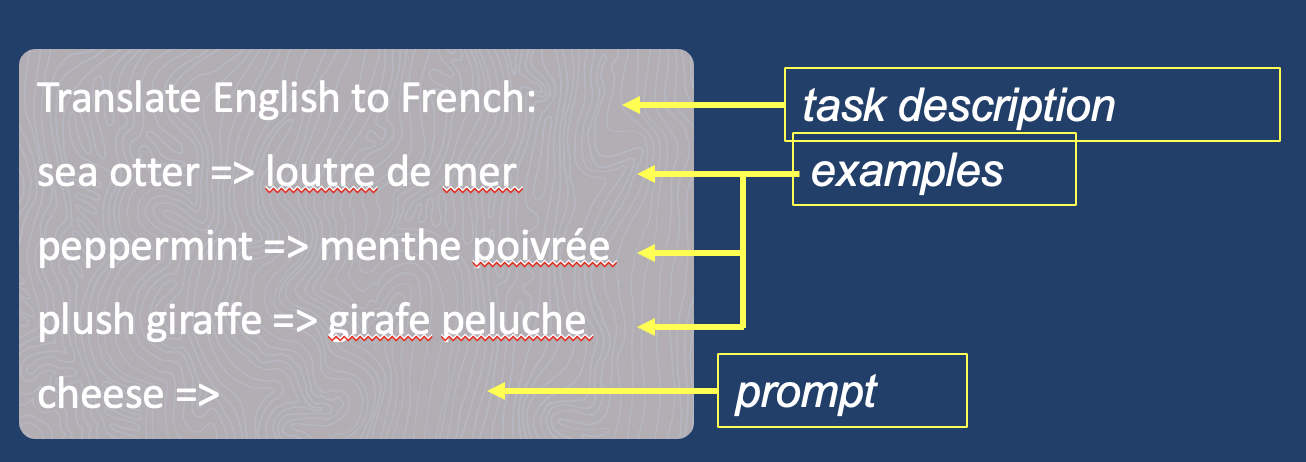 Translate English to French:

sea otter => loutre de mer

peppermint => menthe poivrée

plush giraffe => girafe peluche

cheese =>

task description

examples

prompt